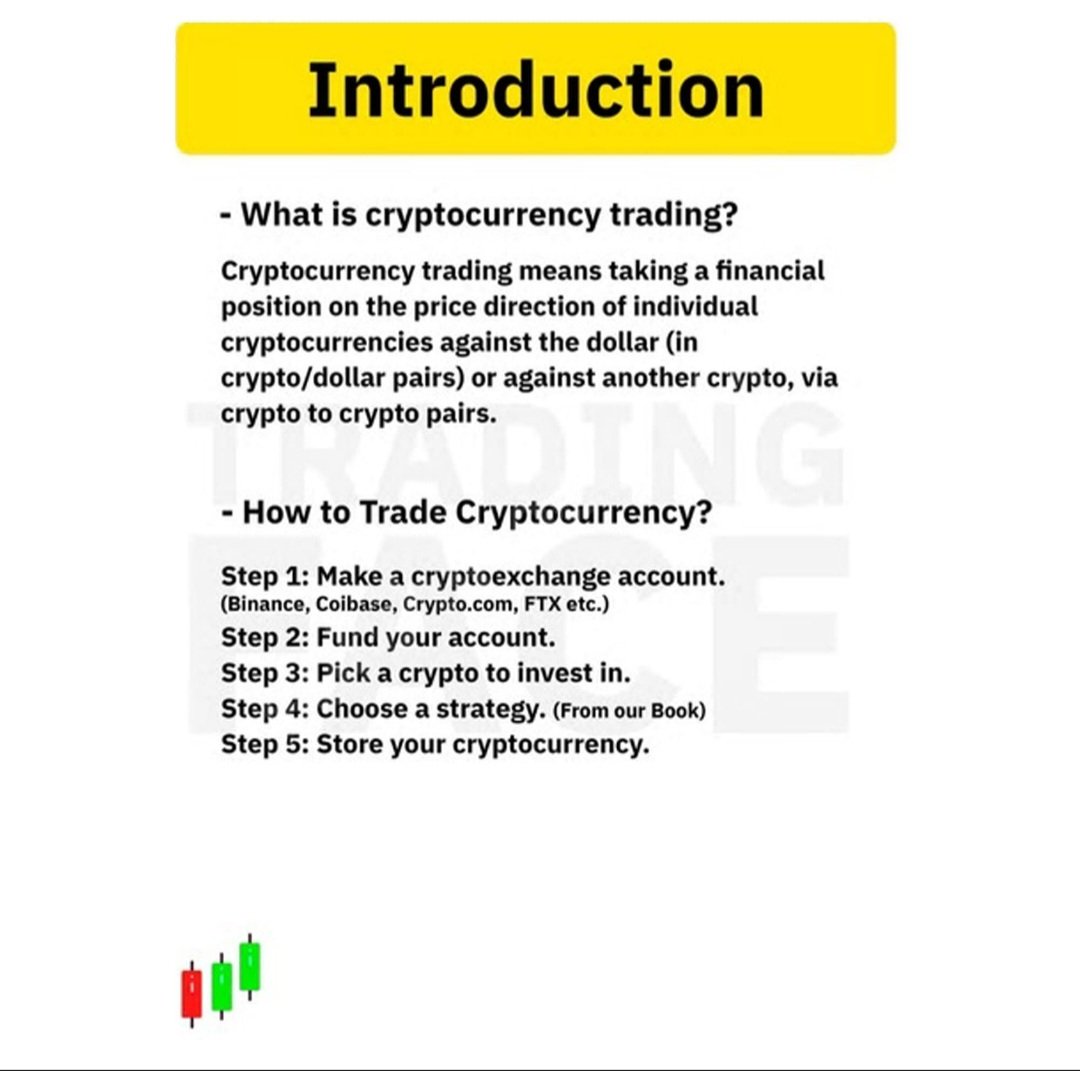 Introduction

- What is cryptocurrency trading?

Cryptocurrency trading means taking a financial position on the price direction of individual cryptocurrencies against the dollar (in crypto/dollar pairs) or against another crypto, via crypto to crypto pairs.

TRADING FACE

- How to Trade Cryptocurrency?

Step 1: Make a cryptoexchange account.
(Binance, Coibase, Crypto.com, FTX etc.)
Step 2: Fund your account.
Step 3: Pick a crypto to invest in.
Step 4: Choose a strategy. (From our Book)
Step 5: Store your cryptocurrency.